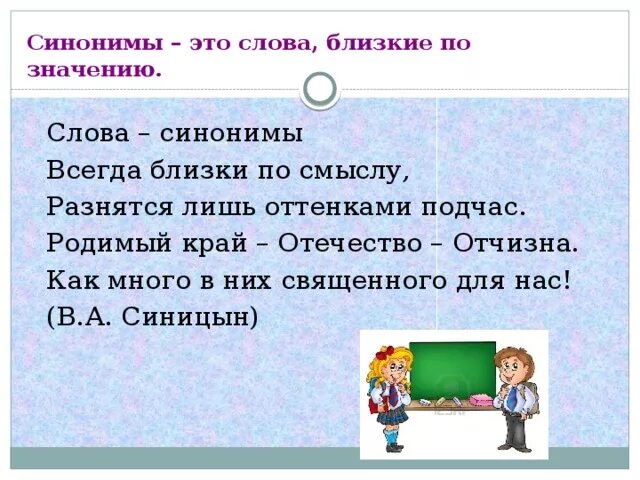 Синонимы – это слова, близкие по значению.

Слова – синонимы
Всегда близки по смыслу,
Разнятся лишь оттенками подчас.
Родимый край – Отечество – Отчизна.
Как много в них священного для нас!
(В.А. Синицын)